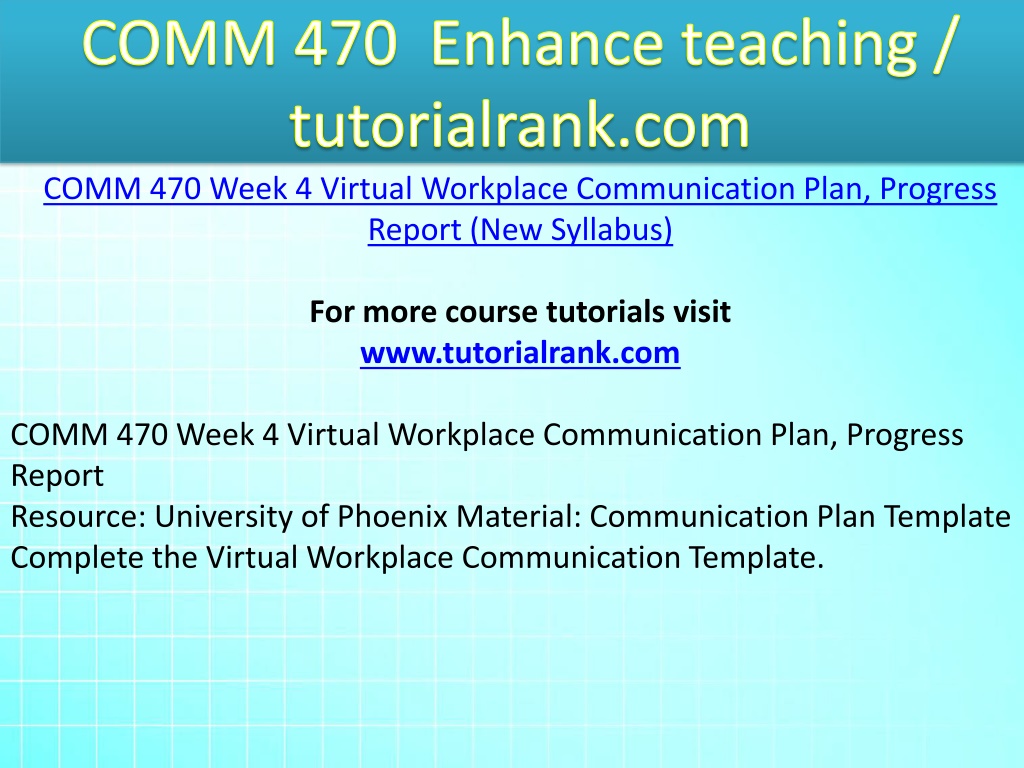 COMM 470 Enhance teaching / tutorialrank.com

COMM 470 Week 4 Virtual Workplace Communication Plan, Progress Report (New Syllabus)

For more course tutorials visit
www.tutorialrank.com

COMM 470 Week 4 Virtual Workplace Communication Plan, Progress Report
Resource: University of Phoenix Material: Communication Plan Template
Complete the Virtual Workplace Communication Template.